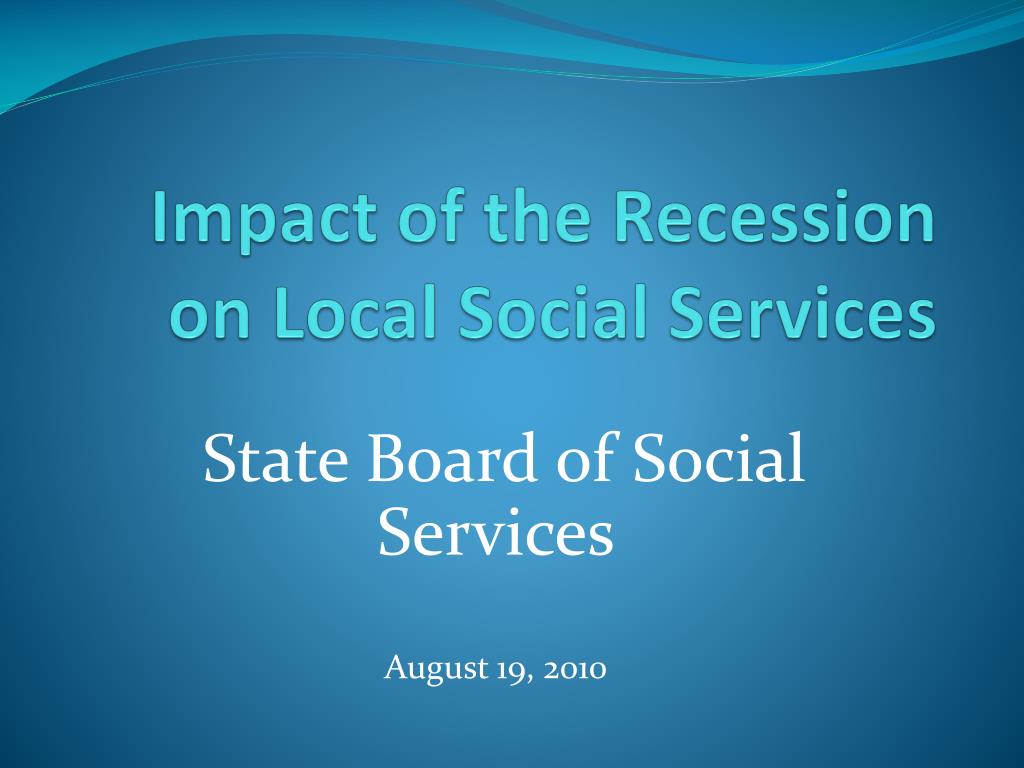 Impact of the Recession on Local Social Services

State Board of Social Services

August 19, 2010